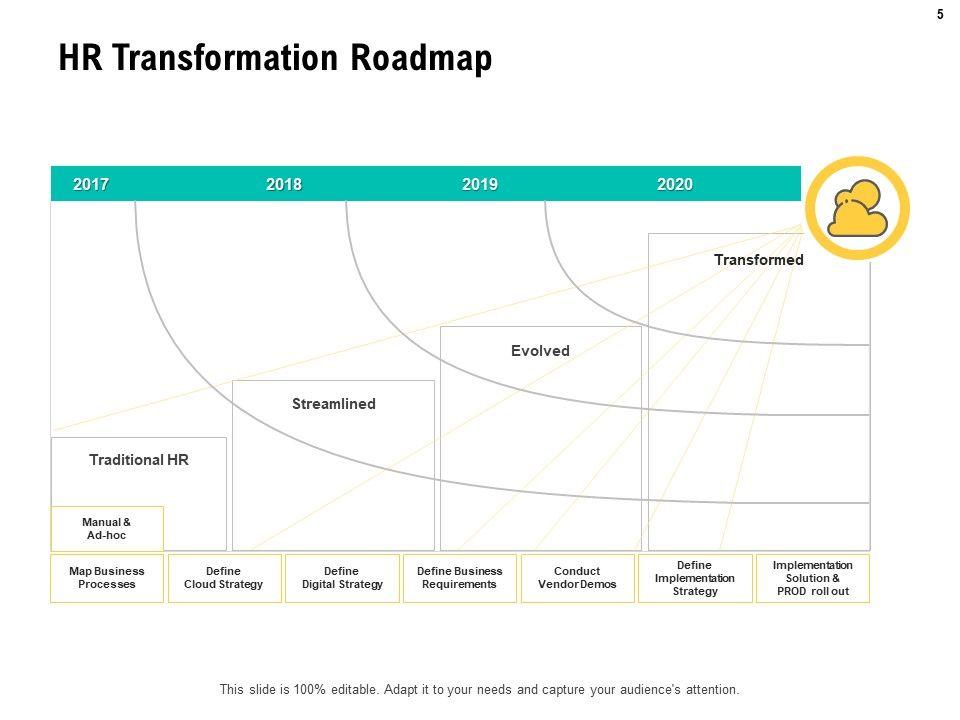 5

HR Transformation Roadmap

2017
2018
2019
2020

Transformed

Evolved

Streamlined

Traditional HR

Manual & Ad-hoc

Map Business Processes

Define Cloud Strategy

Define Digital Strategy

Define Business Requirements

Conduct Vendor Demos

Define Implementation Strategy

Implementation Solution & PROD roll out

This slide is 100% editable. Adapt it to your needs and capture your audience's attention.